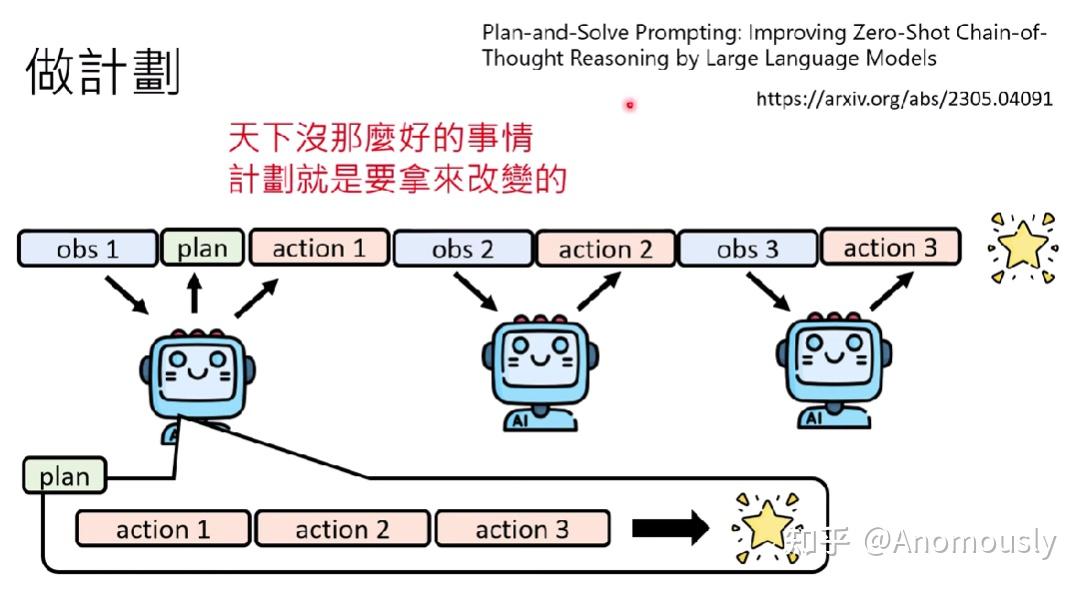 做計劃

Plan-and-Solve Prompting: Improving Zero-Shot Chain-of-Thought Reasoning by Large Language Models

https://arxiv.org/abs/2305.04091

天下沒那麼好的事情
計劃就是要拿來改變的

obs 1
plan
action 1
obs 2
action 2
obs 3
action 3

AI
AI
AI

plan
action 1
action 2
action 3

知乎 @Anomously